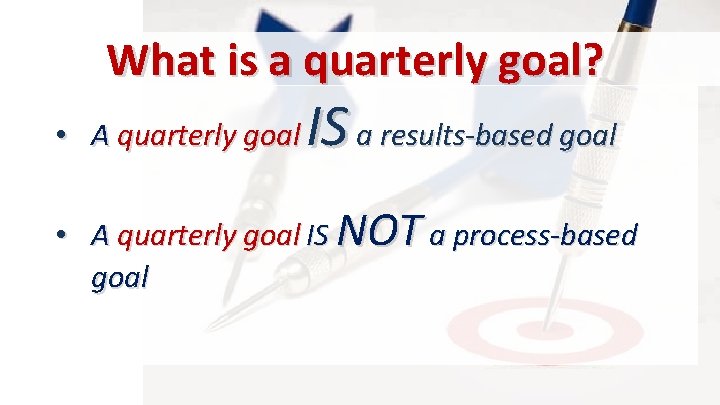 What is a quarterly goal?

• A quarterly goal IS a results-based goal

• A quarterly goal IS NOT a process-based goal